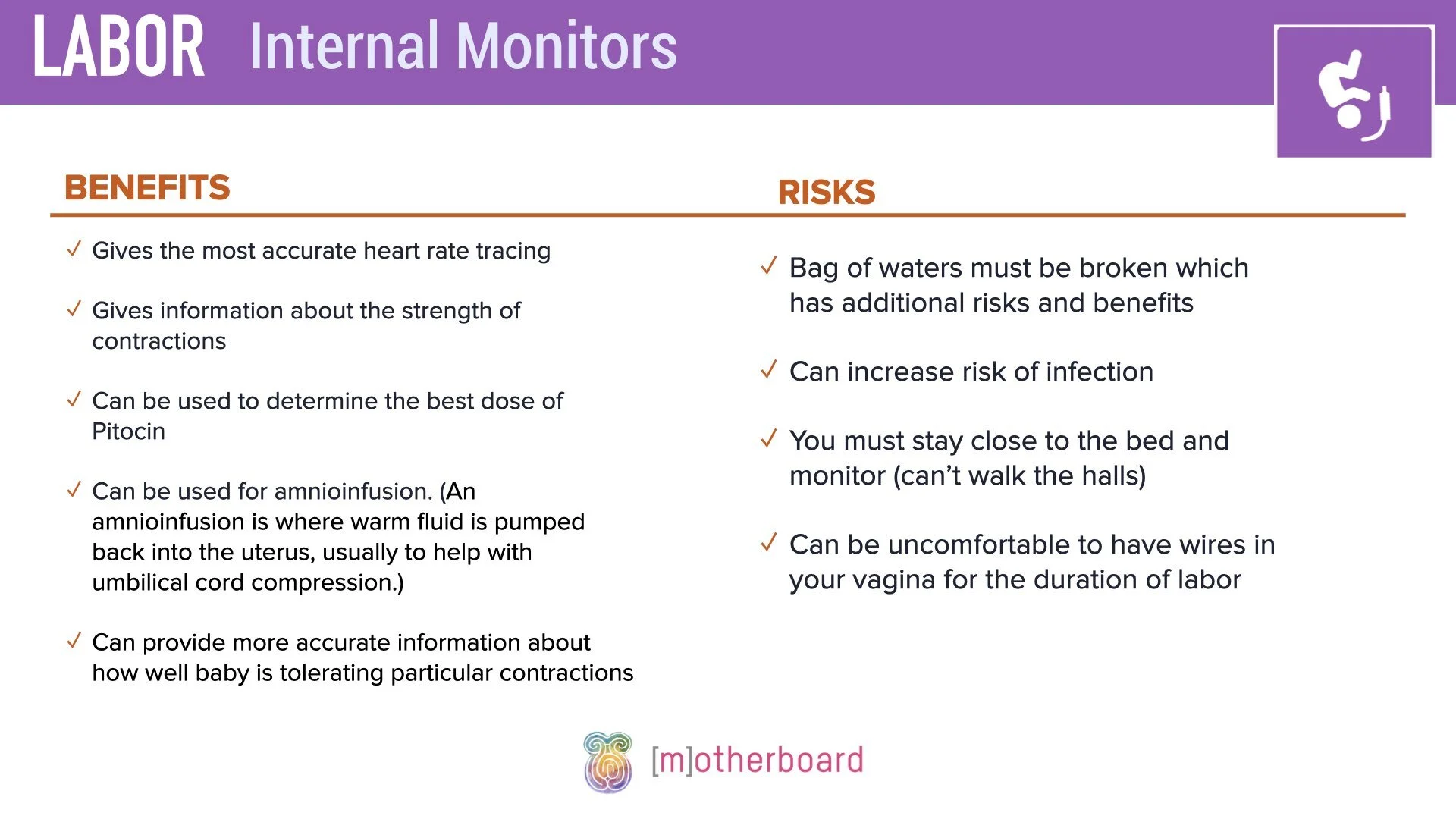 LABOR Internal Monitors

BENEFITS

✓ Gives the most accurate heart rate tracing

✓ Gives information about the strength of contractions

✓ Can be used to determine the best dose of Pitocin

✓ Can be used for amnioinfusion. (An amnioinfusion is where warm fluid is pumped back into the uterus, usually to help with umbilical cord compression.)

✓ Can provide more accurate information about how well baby is tolerating particular contractions

RISKS

✓ Bag of waters must be broken which has additional risks and benefits

✓ Can increase risk of infection

✓ You must stay close to the bed and monitor (can't walk the halls)

✓ Can be uncomfortable to have wires in your vagina for the duration of labor

[m]otherboard